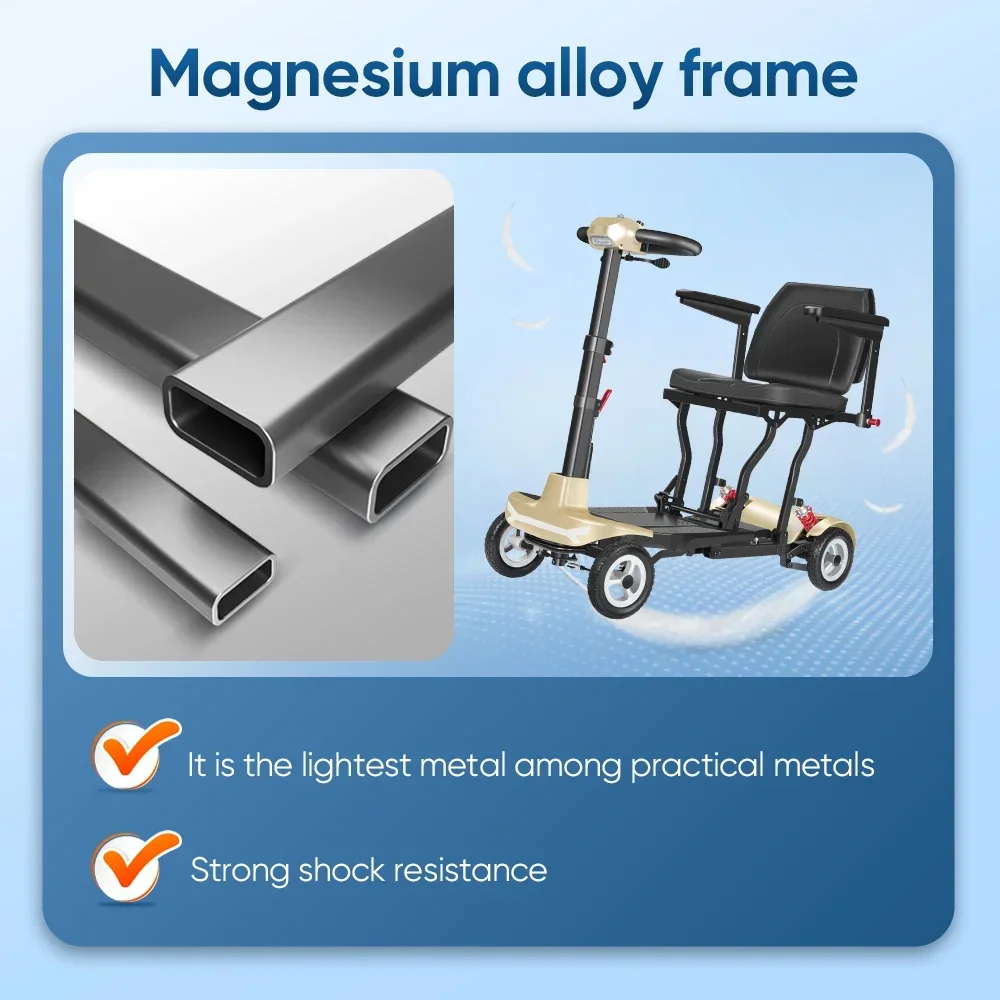 Magnesium alloy frame

It is the lightest metal among practical metals

Strong shock resistance